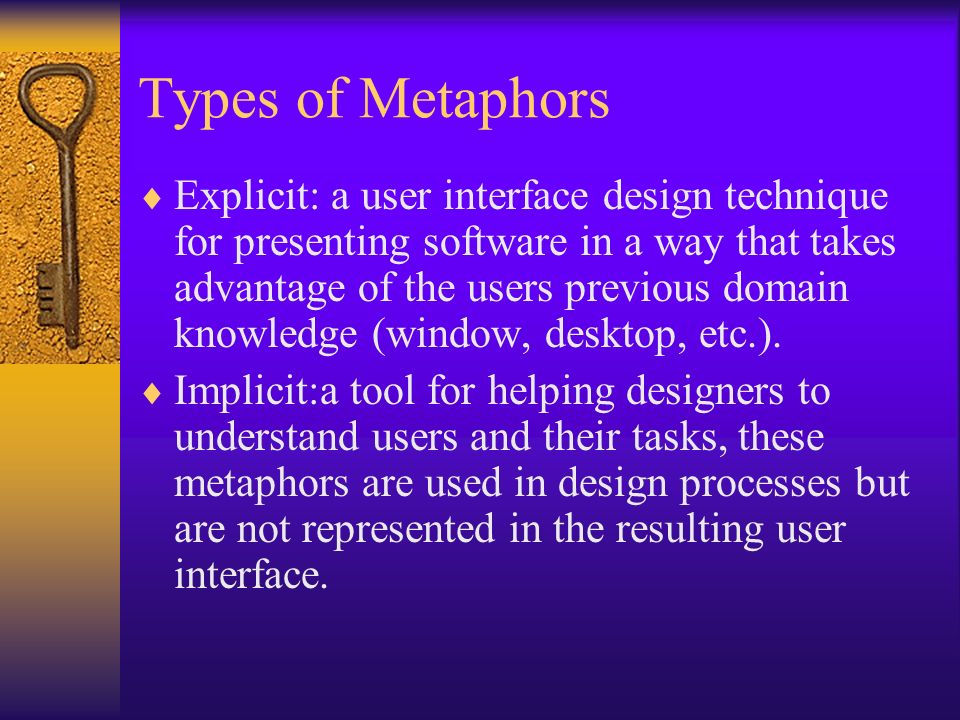 Types of Metaphors

♦ Explicit: a user interface design technique for presenting software in a way that takes advantage of the users previous domain knowledge (window, desktop, etc.).

♦ Implicit:a tool for helping designers to understand users and their tasks, these metaphors are used in design processes but are not represented in the resulting user interface.